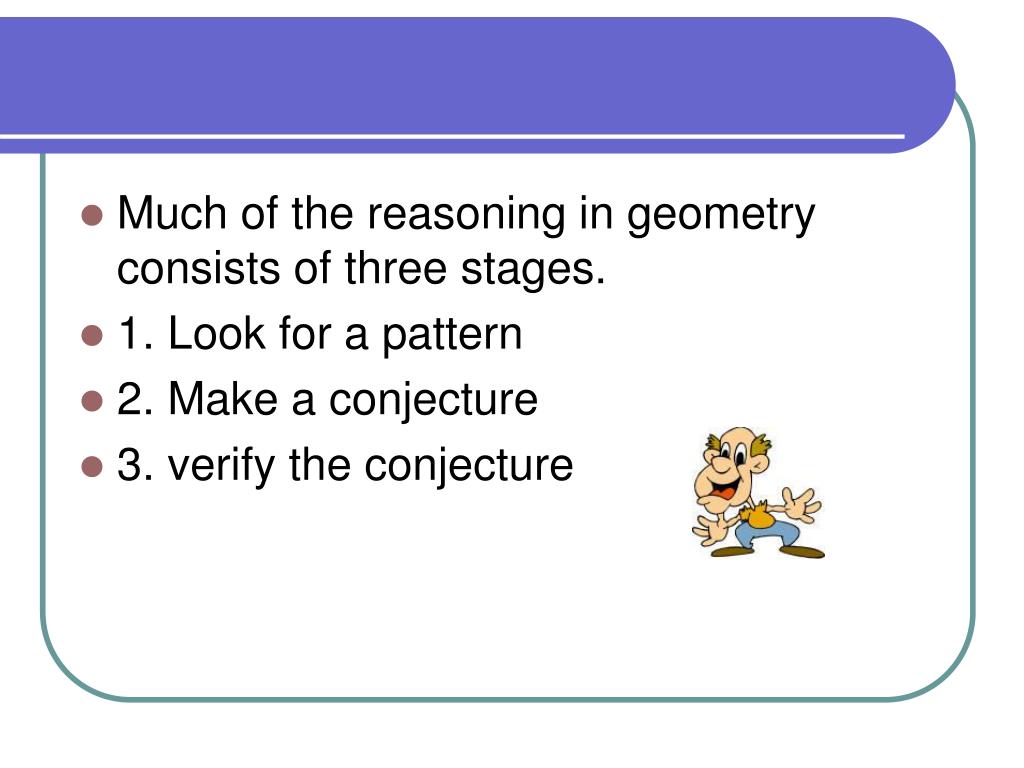 - Much of the reasoning in geometry consists of three stages.
- 1. Look for a pattern
- 2. Make a conjecture
- 3. verify the conjecture